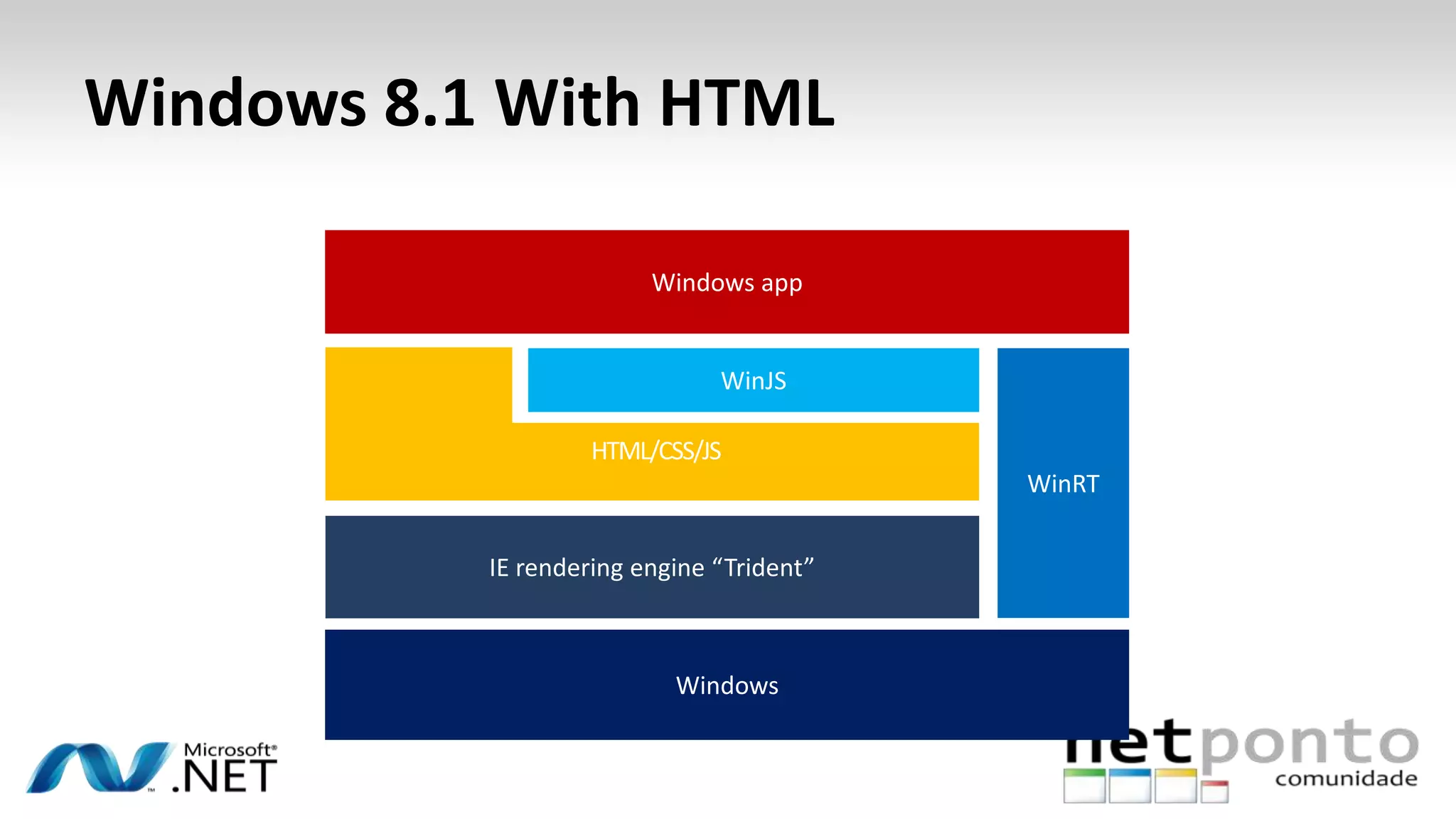 Windows 8.1 With HTML

Windows app

WinJS

HTML/CSS/JS

WinRT

IE rendering engine “Trident”

Windows

Microsoft® .NET

netponto comunidade